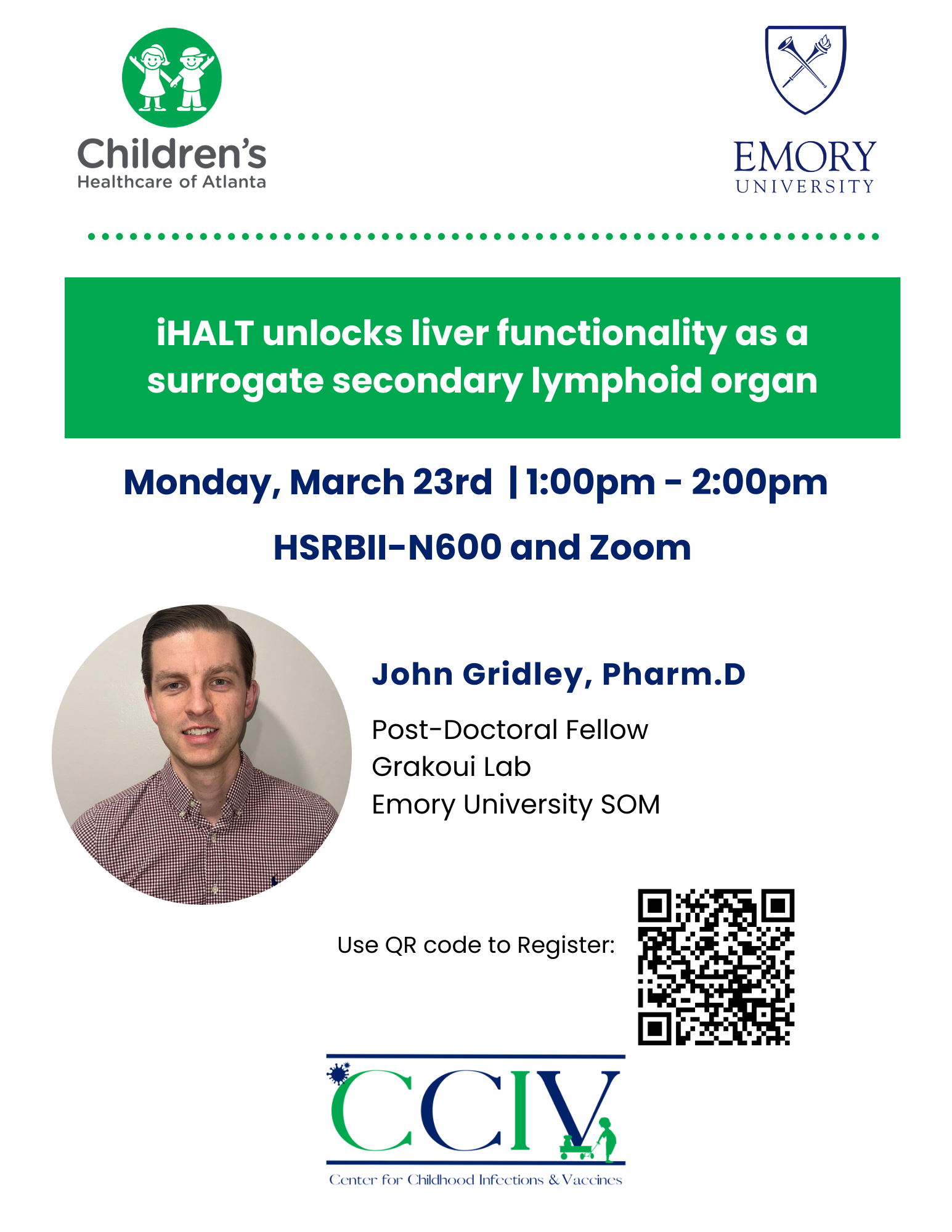 Children's
Healthcare of Atlanta

EMORY
UNIVERSITY

iHALT unlocks liver functionality as a surrogate secondary lymphoid organ

Monday, March 23rd | 1:00pm - 2:00pm

HSRBII-N600 and Zoom

John Gridley, Pharm.D

Post-Doctoral Fellow
Grakoui Lab
Emory University SOM

Use QR code to Register:

CCIV

Center for Childhood Infections & Vaccines